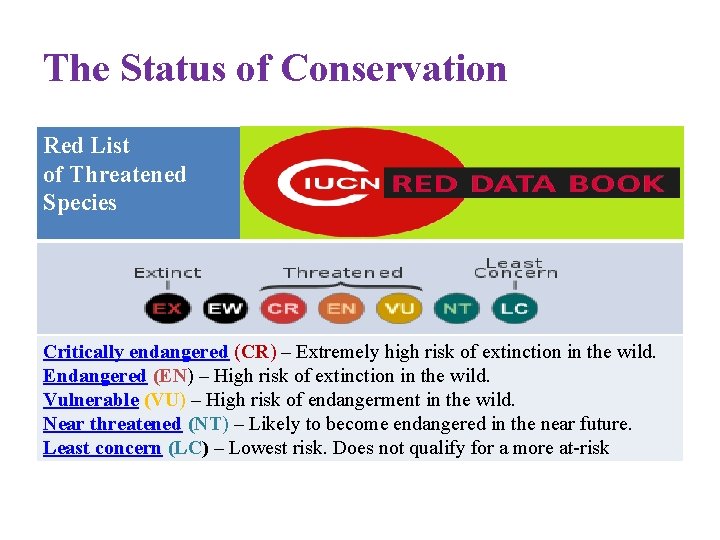 The Status of Conservation

Red List of Threatened Species

IUCN RED DATA BOOK

Extinct Threatened Least Concern

EX EW CR EN VU NT LC

Critically endangered (CR) – Extremely high risk of extinction in the wild.
Endangered (EN) – High risk of extinction in the wild.
Vulnerable (VU) – High risk of endangerment in the wild.
Near threatened (NT) – Likely to become endangered in the near future.
Least concern (LC) – Lowest risk. Does not qualify for a more at-risk